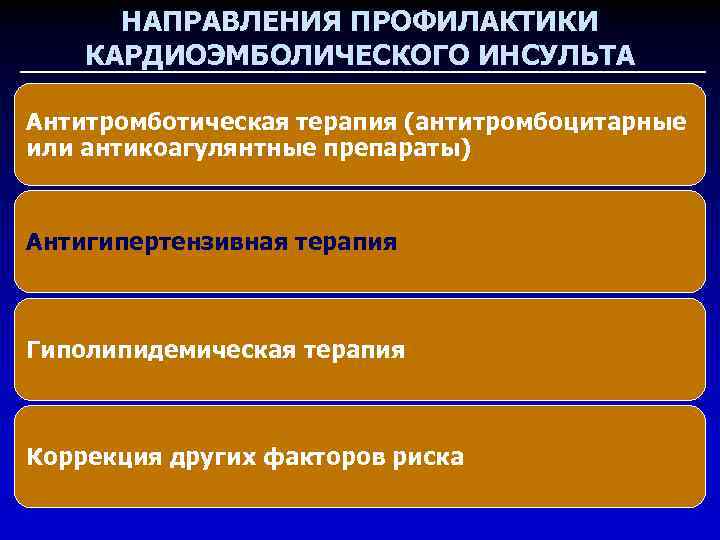 НАПРАВЛЕНИЯ ПРОФИЛАКТИКИ КАРДИОЭМБОЛИЧЕСКОГО ИНСУЛЬТА

Антитромботическая терапия (антитромбоцитарные или антикоагулянтные препараты)

Антигипертензивная терапия

Гиполипидемическая терапия

Коррекция других факторов риска